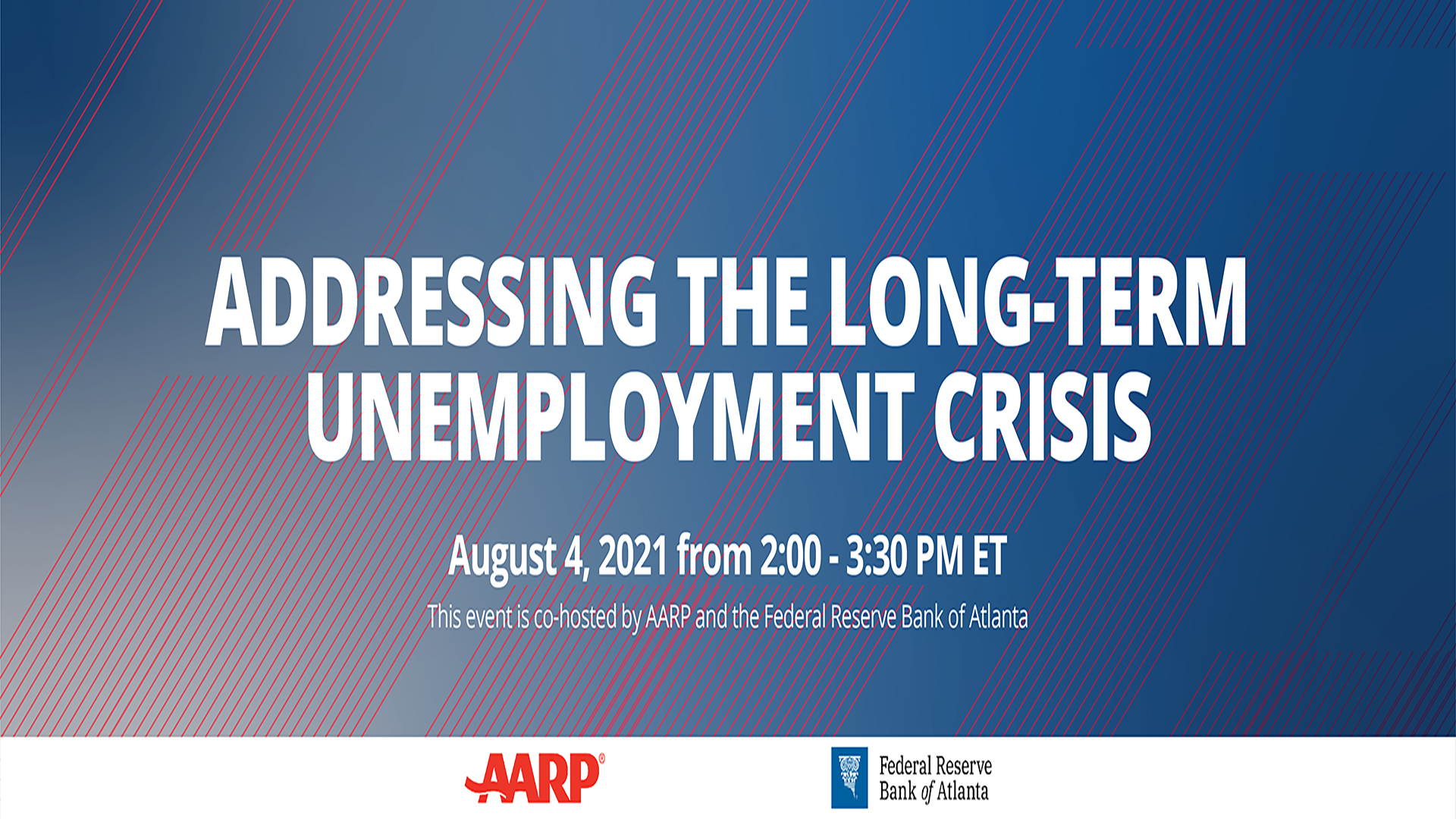 ADDRESSING THE LONG-TERM UNEMPLOYMENT CRISIS

August 4, 2021 from 2:00 - 3:30 PM ET

This event is co-hosted by AARP and the Federal Reserve Bank of Atlanta

AARP®

Federal Reserve Bank of Atlanta